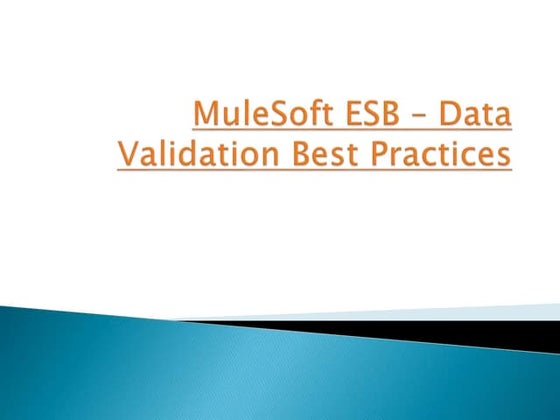 MuleSoft ESB – Data Validation Best Practices